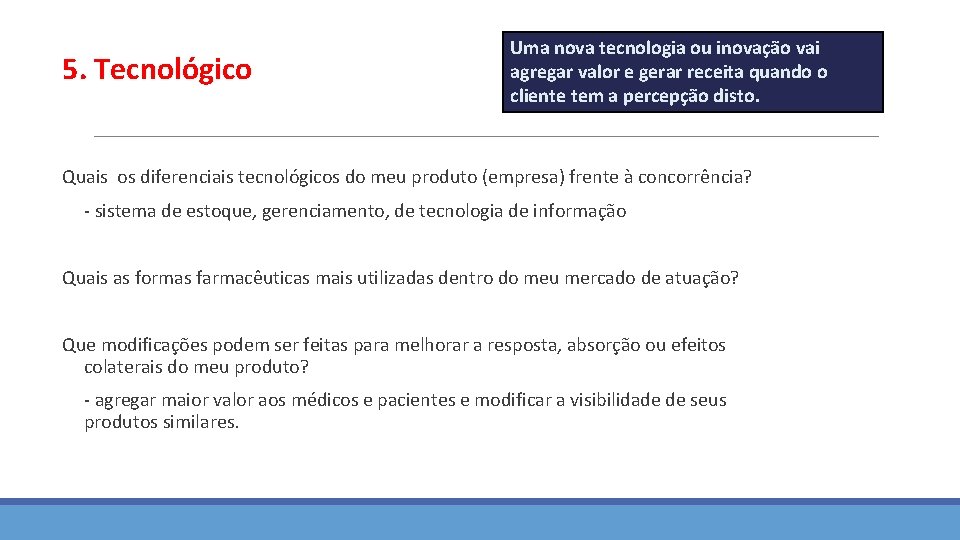 5. Tecnológico

Uma nova tecnologia ou inovação vai agregar valor e gerar receita quando o cliente tem a percepção disto.

Quais os diferenciais tecnológicos do meu produto (empresa) frente à concorrência?

- sistema de estoque, gerenciamento, de tecnologia de informação

Quais as formas farmacêuticas mais utilizadas dentro do meu mercado de atuação?

Que modificações podem ser feitas para melhorar a resposta, absorção ou efeitos colaterais do meu produto?

- agregar maior valor aos médicos e pacientes e modificar a visibilidade de seus produtos similares.